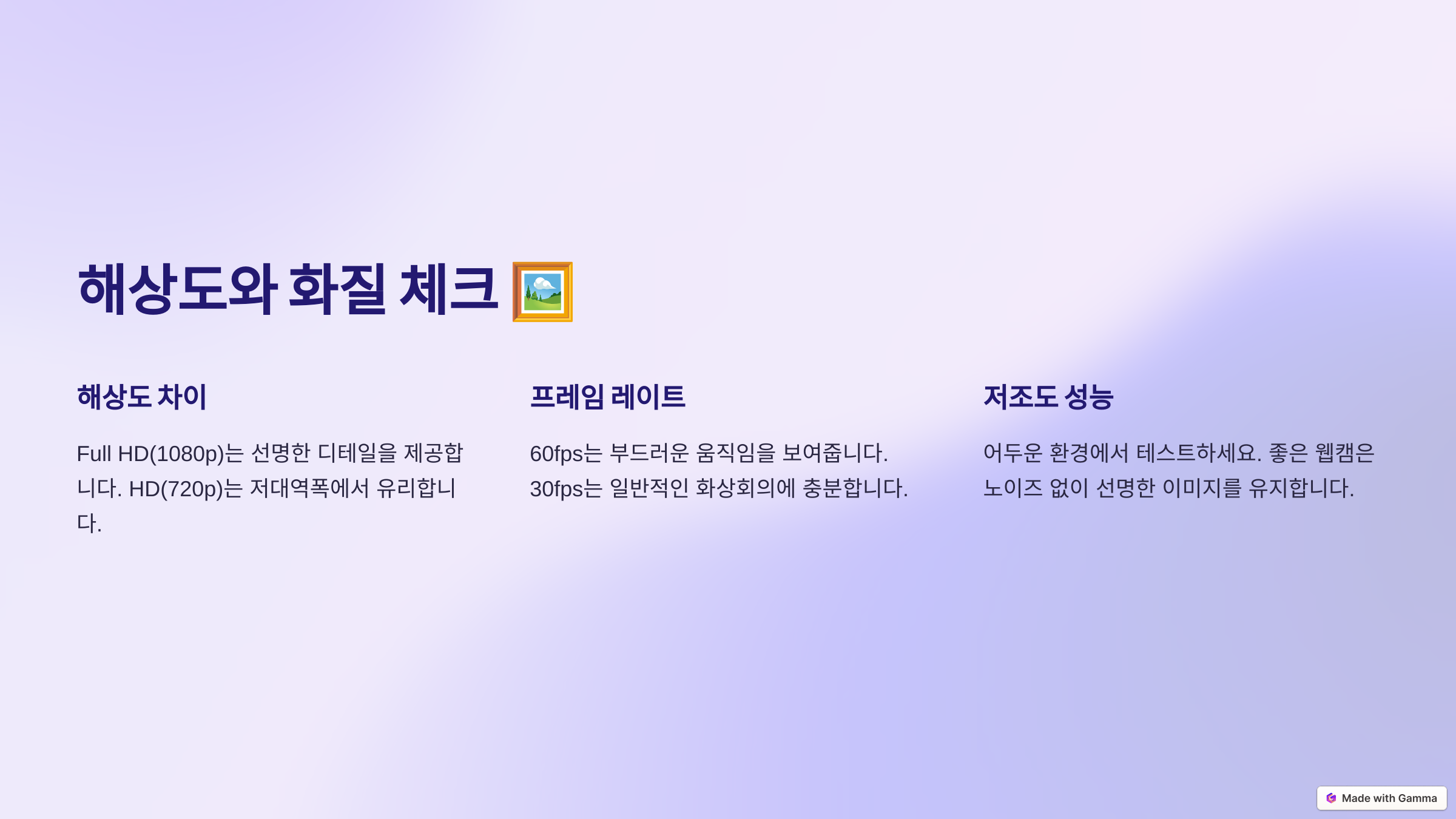 해상도와 화질 체크 🖼️

해상도 차이

Full HD(1080p)는 선명한 디테일을 제공합니다. HD(720p)는 저대역폭에서 유리합니다.

프레임 레이트

60fps는 부드러운 움직임을 보여줍니다. 30fps는 일반적인 화상회의에 충분합니다.

저조도 성능

어두운 환경에서 테스트하세요. 좋은 웹캠은 노이즈 없이 선명한 이미지를 유지합니다.

Made with Gamma